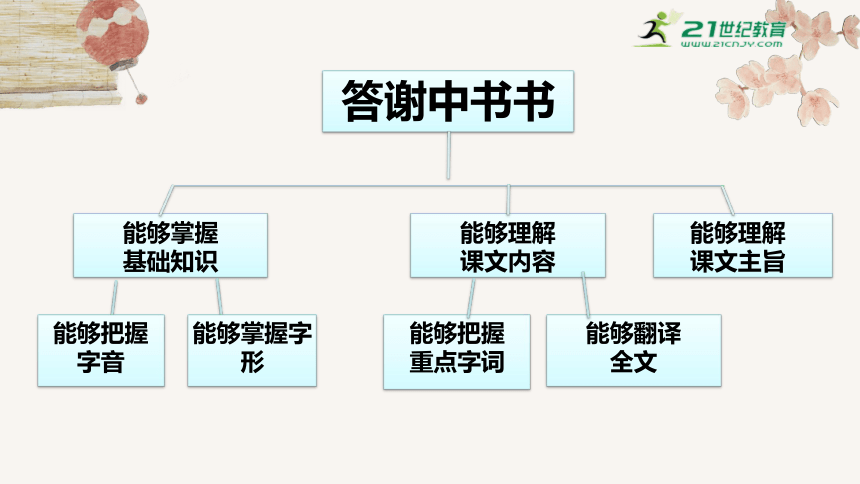 21世纪教育
www.21cnjy.com

答谢中书书

能够掌握基础知识

能够理解课文内容

能够理解课文主旨

能够把握字音

能够掌握字形

能够把握重点字词

能够翻译全文